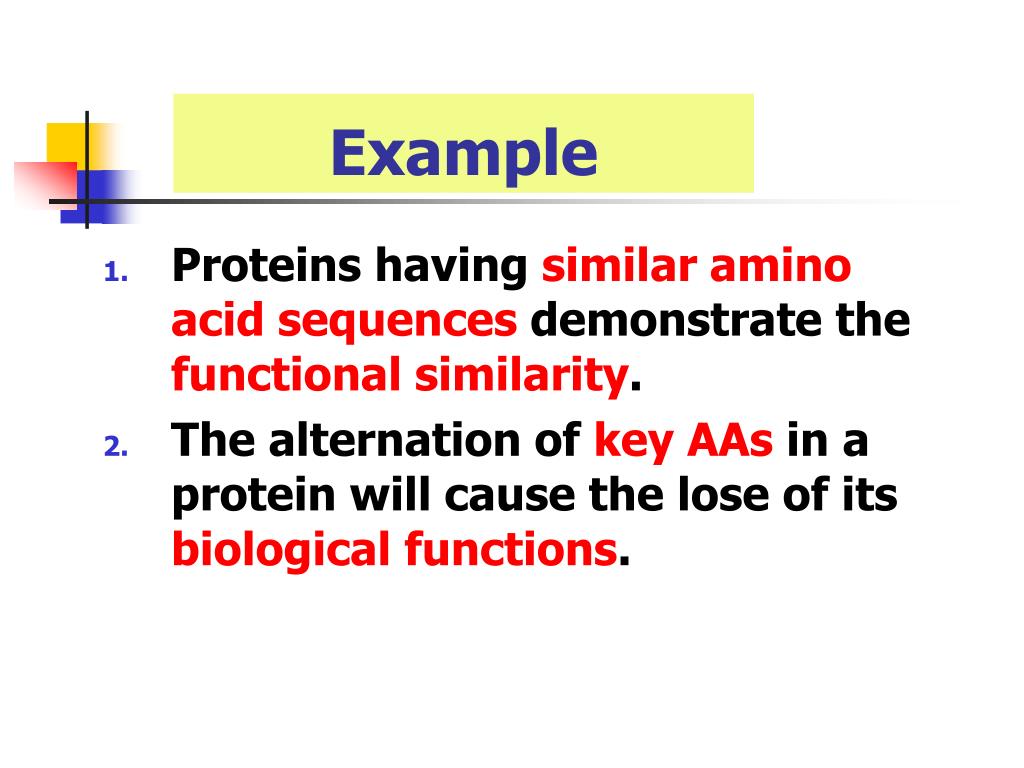 Example

1. Proteins having similar amino acid sequences demonstrate the functional similarity.

2. The alternation of key AAs in a protein will cause the lose of its biological functions.